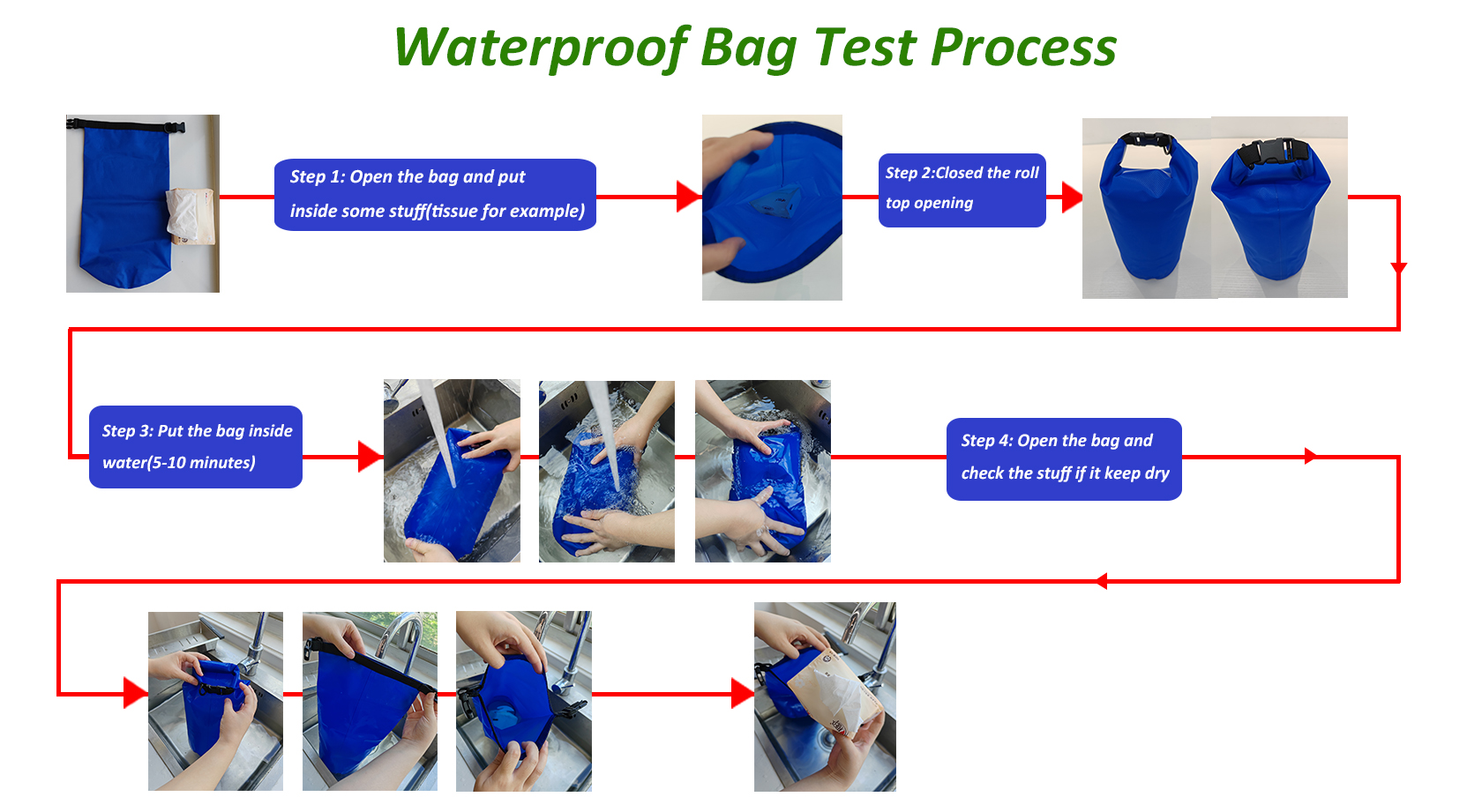 Waterproof Bag Test Process

Step 1: Open the bag and put inside some stuff(tissue for example)

Step 2:Closed the roll top opening

Step 3: Put the bag inside water(5-10 minutes)

Step 4: Open the bag and check the stuff if it keep dry